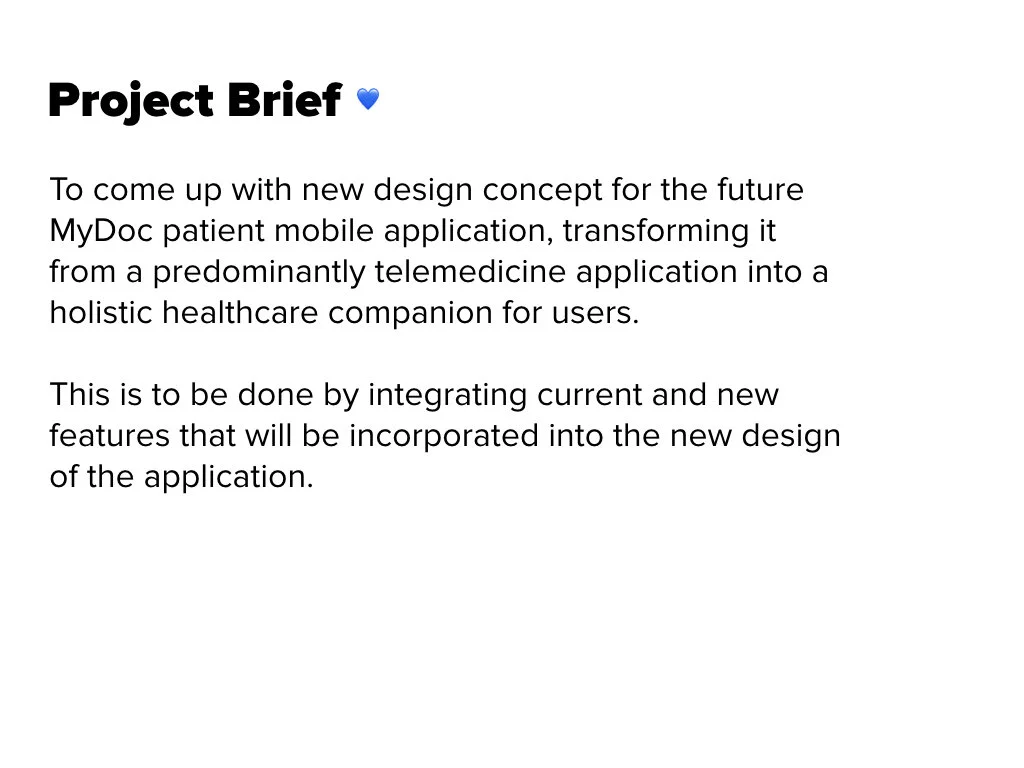 Project Brief 💙

To come up with new design concept for the future MyDoc patient mobile application, transforming it from a predominantly telemedicine application into a holistic healthcare companion for users.

This is to be done by integrating current and new features that will be incorporated into the new design of the application.